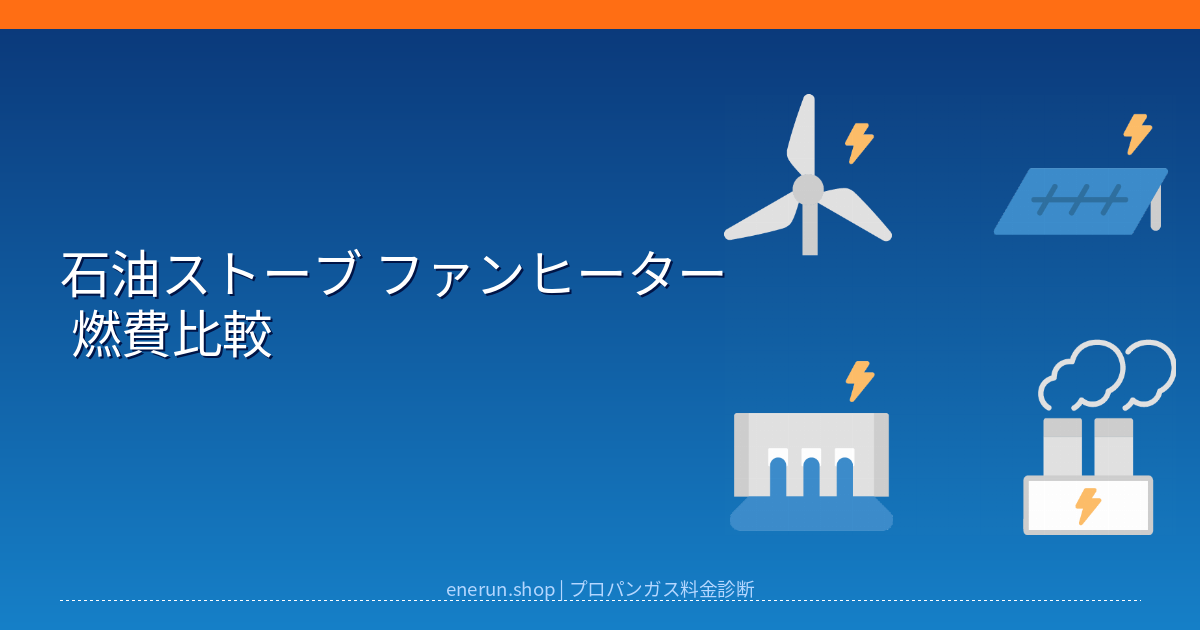 石油ストーブ ファンヒーター
燃費比較

enerun.shop | プロパンガス料金診断